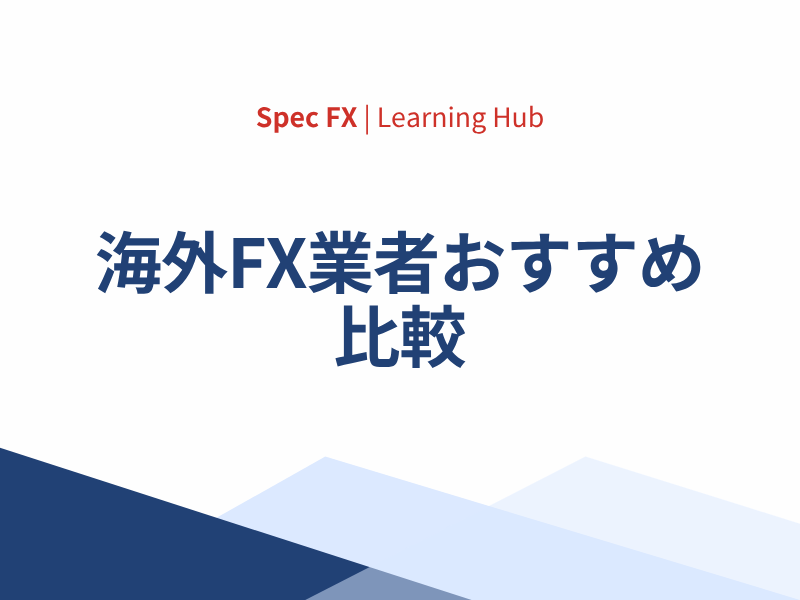 Spec FX | Learning Hub

海外FX業者おすすめ比較